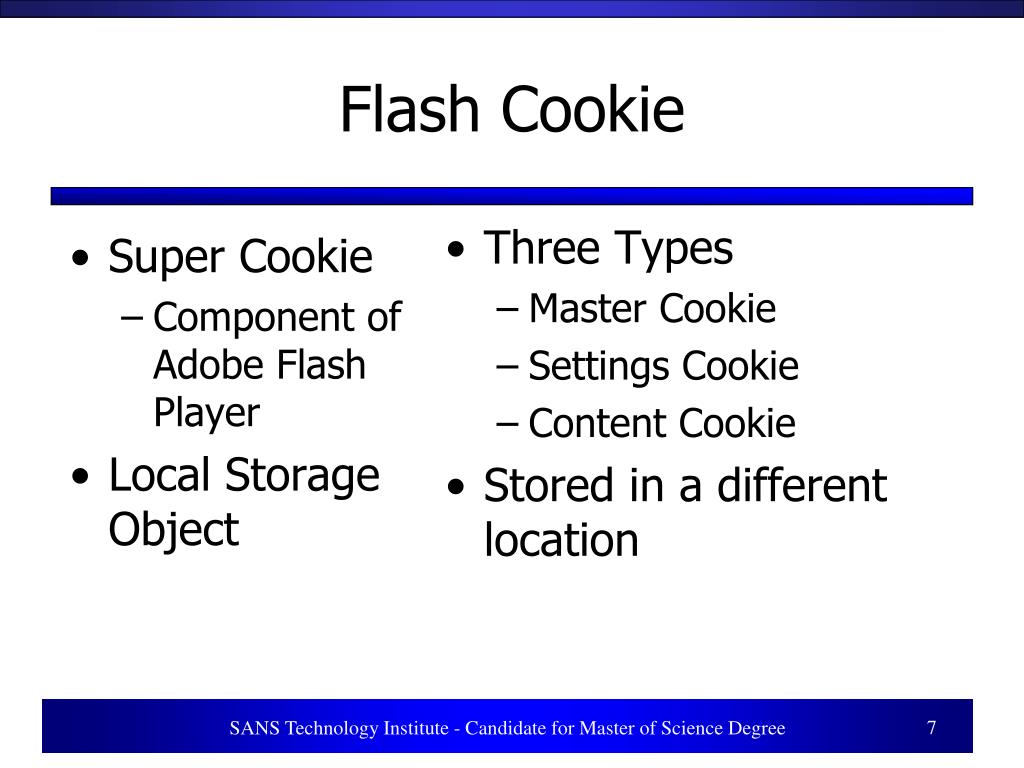 Flash Cookie

• Super Cookie
– Component of Adobe Flash Player
• Local Storage Object

• Three Types
– Master Cookie
– Settings Cookie
– Content Cookie
• Stored in a different location

SANS Technology Institute - Candidate for Master of Science Degree 7